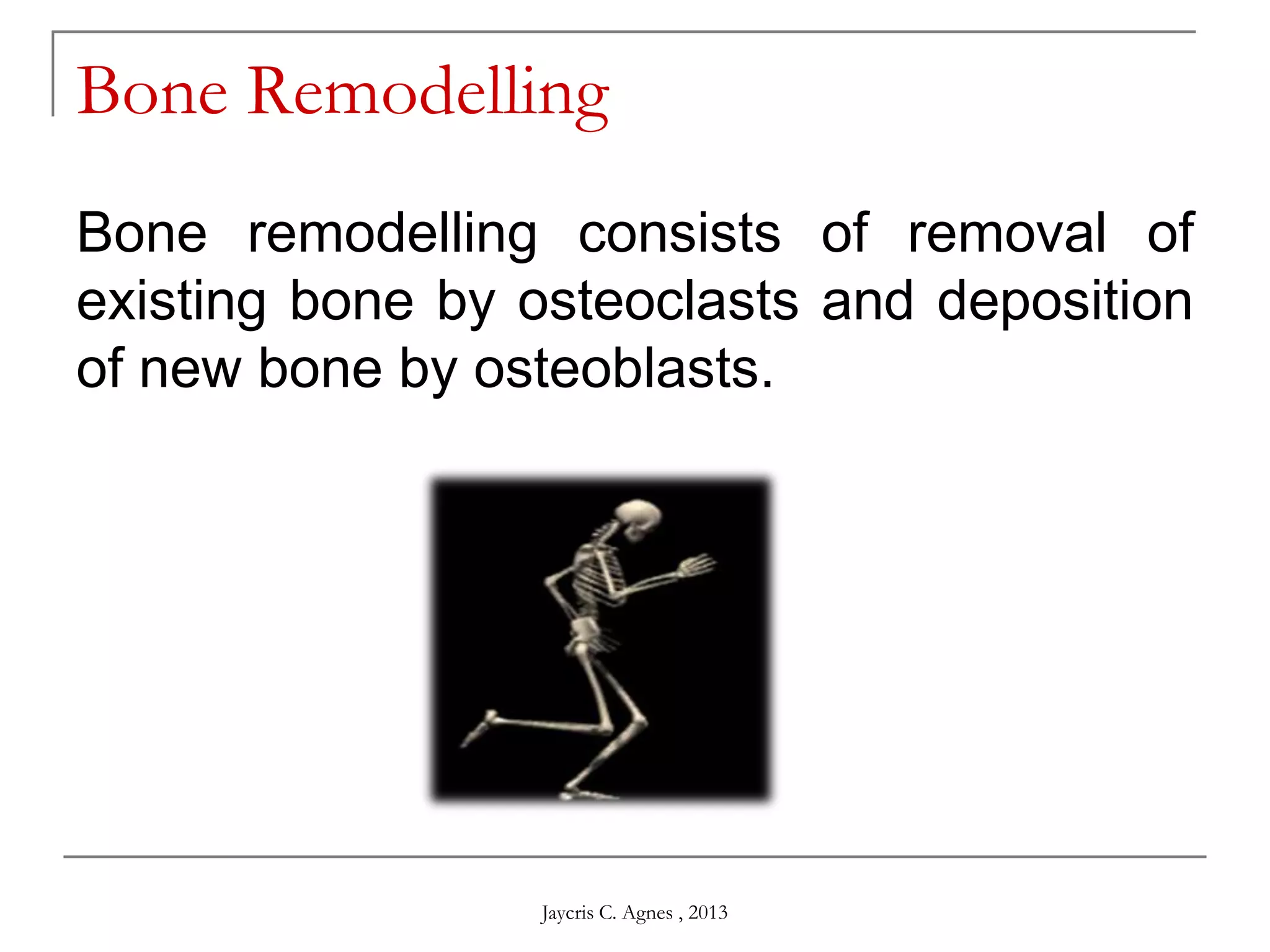 Bone Remodelling

Bone remodelling consists of removal of existing bone by osteoclasts and deposition of new bone by osteoblasts.

Jaycris C. Agnes , 2013